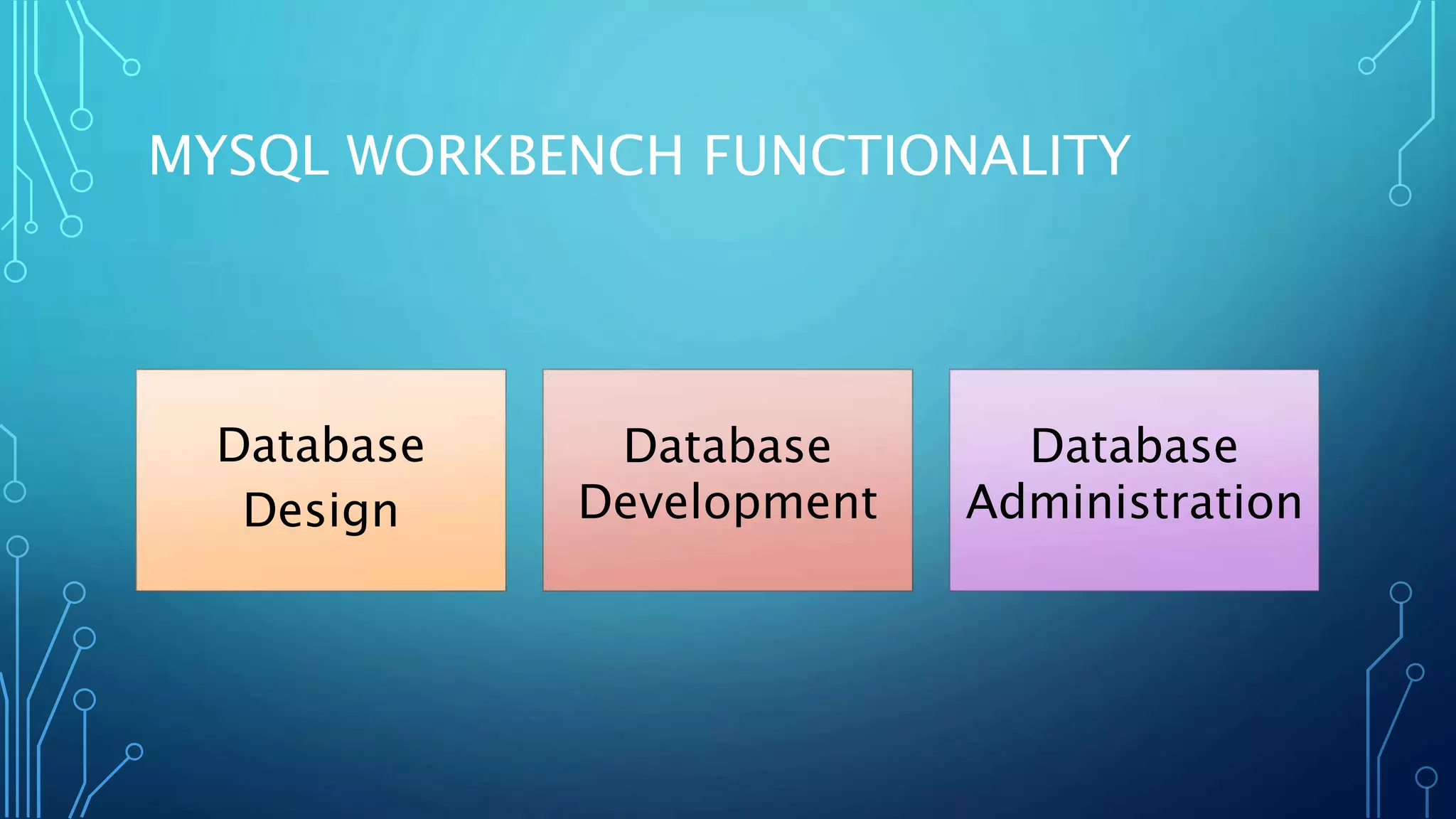 MYSQL WORKBENCH FUNCTIONALITY

Database Design

Database Development

Database Administration